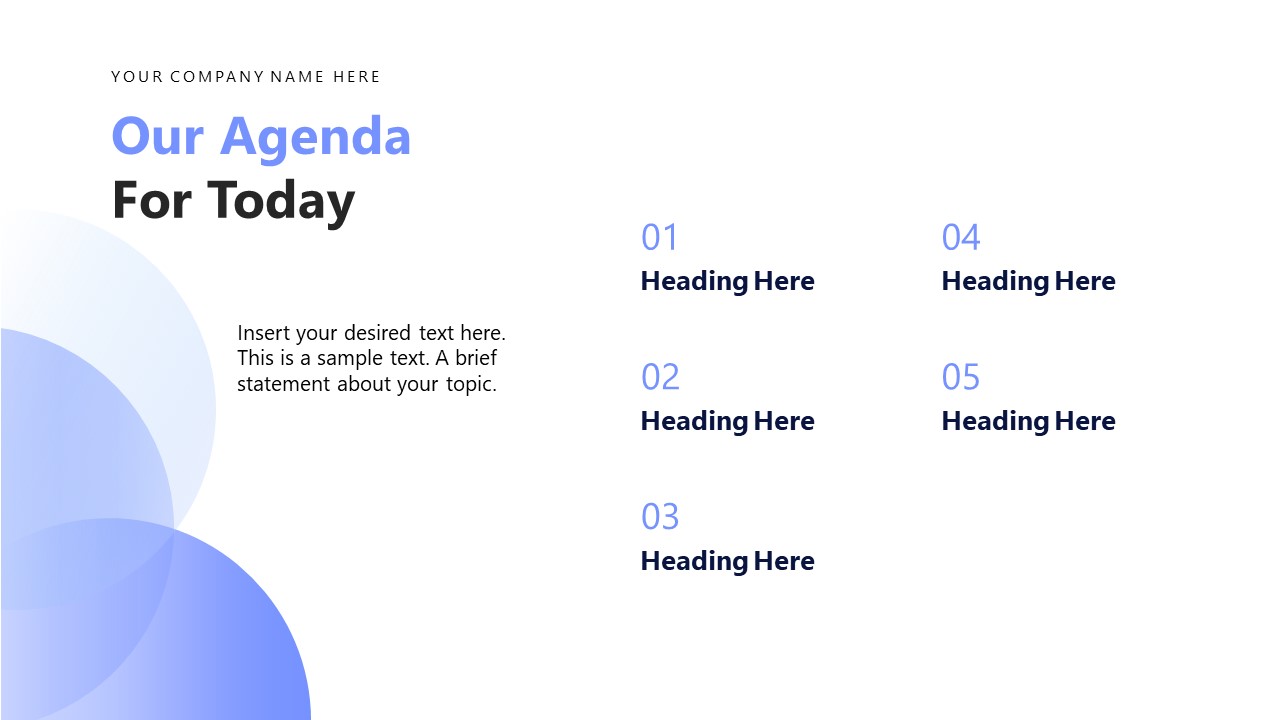 YOUR COMPANY NAME HERE

Our Agenda
For Today

Insert your desired text here. This is a sample text. A brief statement about your topic.

01
Heading Here

02
Heading Here

03
Heading Here

04
Heading Here

05
Heading Here